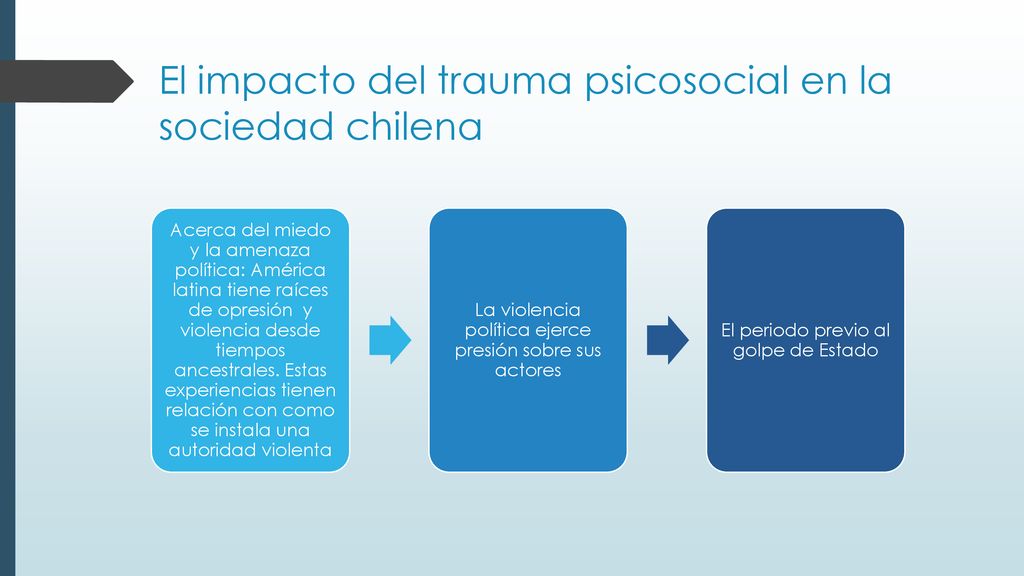 El impacto del trauma psicosocial en la sociedad chilena

Acerca del miedo y la amenaza política: América latina tiene raíces de opresión y violencia desde tiempos ancestrales. Estas experiencias tienen relación con como se instala una autoridad violenta

La violencia política ejerce presión sobre sus actores

El periodo previo al golpe de Estado